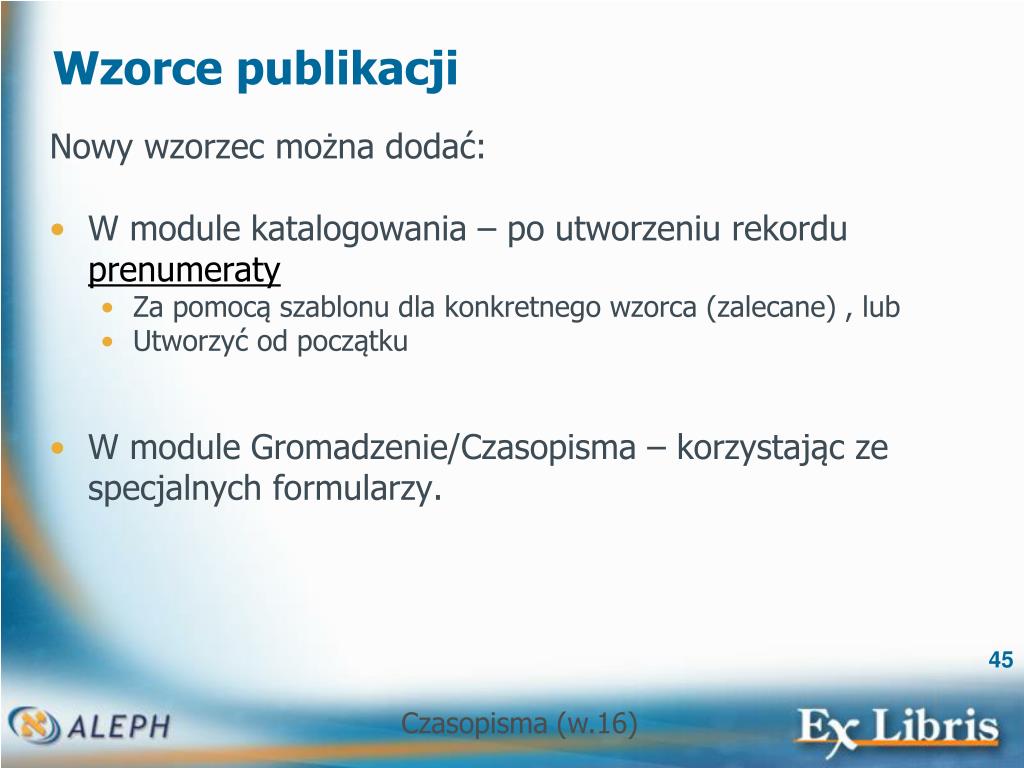 Wzorce publikacji

Nowy wzorzec można dodać:

• W module katalogowania – po utworzeniu rekordu prenumeraty
  • Za pomocą szablonu dla konkretnego wzorca (zalecane) , lub
  • Utworzyć od początku

• W module Gromadzenie/Czasopisma – korzystając ze specjalnych formularzy.

45

ALEPH

Czasopisma (w.16)

Ex Libris